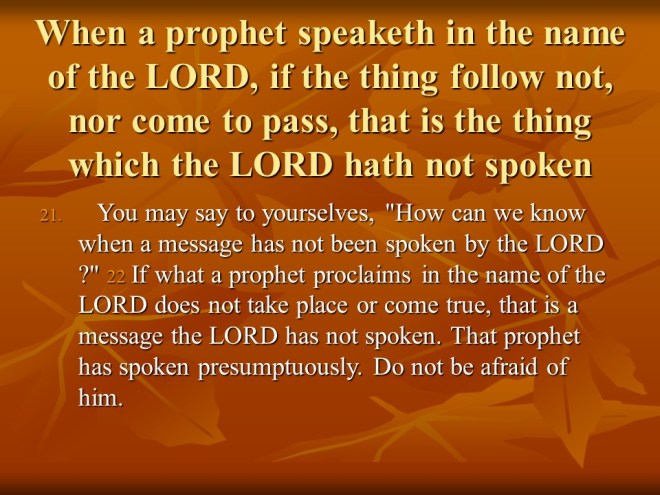 When a prophet speaketh in the name of the LORD, if the thing follow not, nor come to pass, that is the thing which the LORD hath not spoken

21. You may say to yourselves, "How can we know when a message has not been spoken by the LORD ?" 22 If what a prophet proclaims in the name of the LORD does not take place or come true, that is a message the LORD has not spoken. That prophet has spoken presumptuously. Do not be afraid of him.